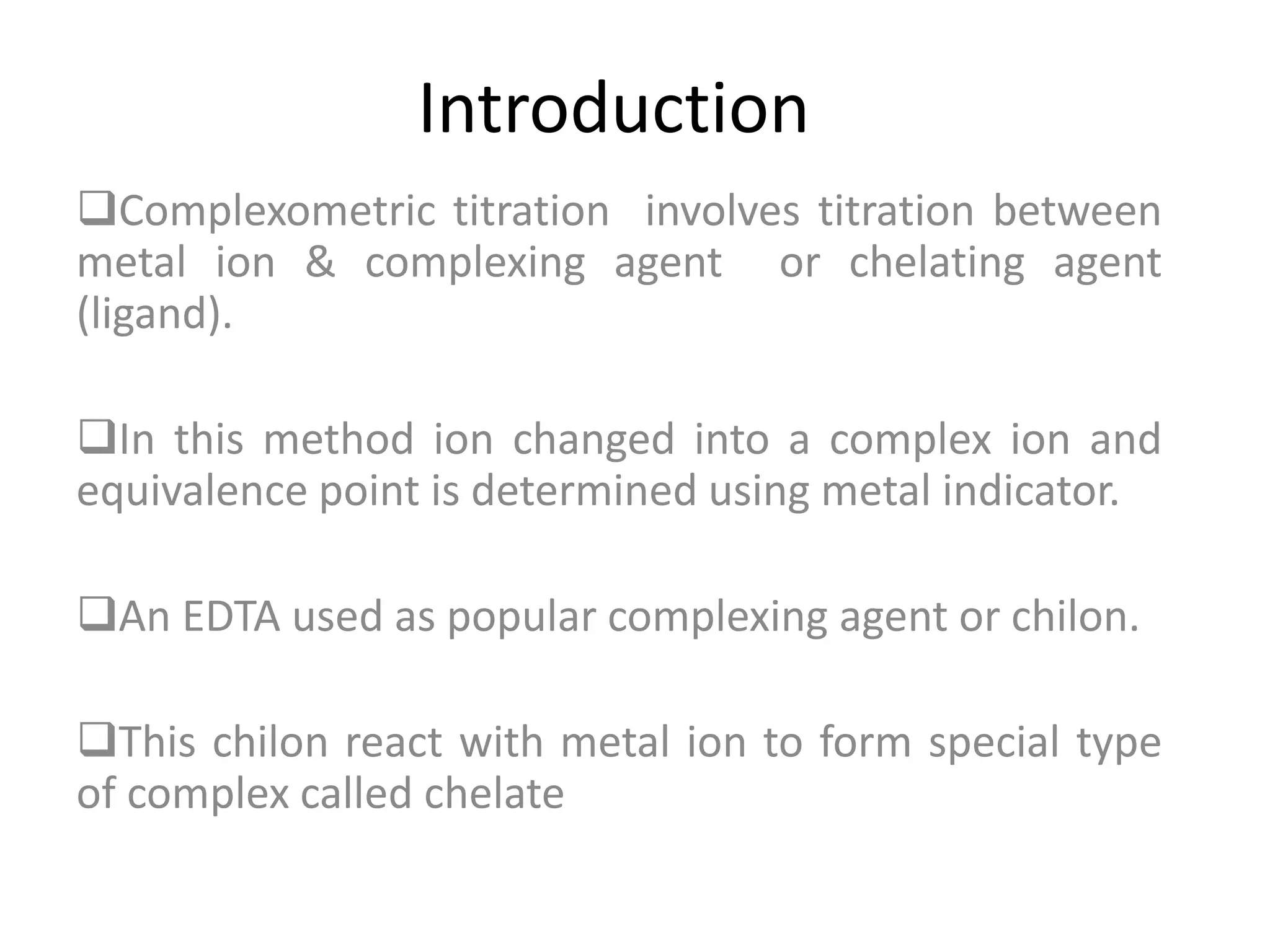 Introduction

❑Complexometric titration involves titration between metal ion & complexing agent or chelating agent (ligand).

❑In this method ion changed into a complex ion and equivalence point is determined using metal indicator.

❑An EDTA used as popular complexing agent or chilon.

❑This chilon react with metal ion to form special type of complex called chelate